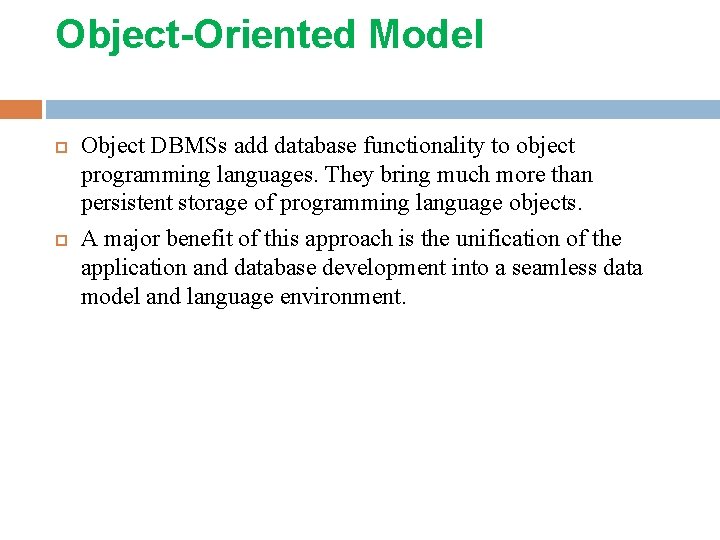 Object-Oriented Model

Object DBMSs add database functionality to object programming languages. They bring much more than persistent storage of programming language objects.

A major benefit of this approach is the unification of the application and database development into a seamless data model and language environment.